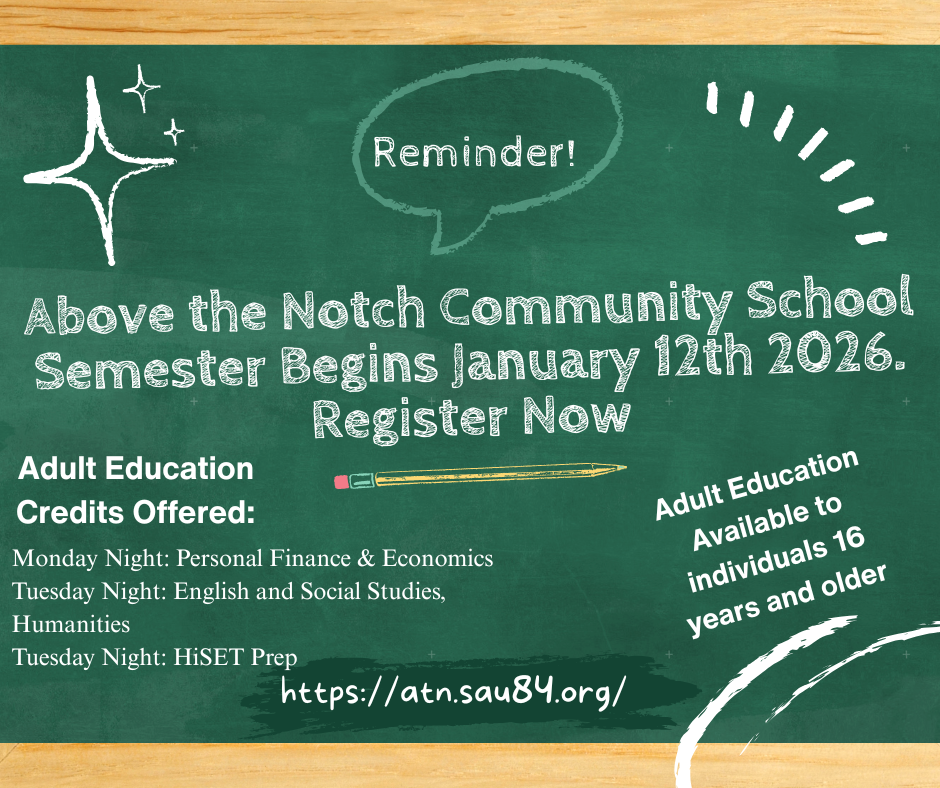 Reminder!

Above the Notch Community School Semester Begins January 12th 2026. Register Now

Adult Education Credits Offered:

Monday Night: Personal Finance & Economics
Tuesday Night: English and Social Studies, Humanities
Tuesday Night: HiSET Prep

Adult Education Available to individuals 16 years and older

https://atn.sau84.org/